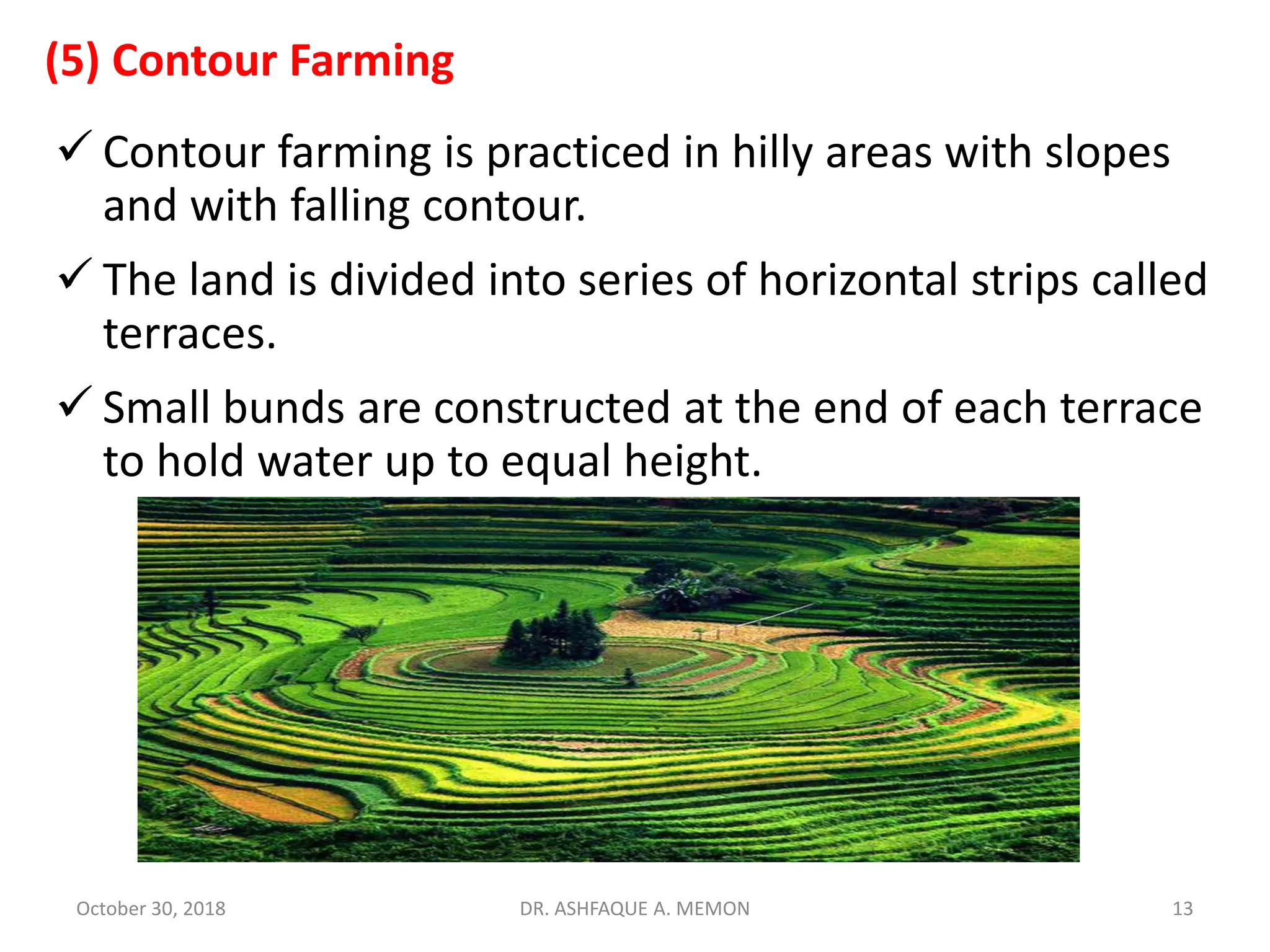 (5) Contour Farming

✓ Contour farming is practiced in hilly areas with slopes and with falling contour.

✓ The land is divided into series of horizontal strips called terraces.

✓ Small bunds are constructed at the end of each terrace to hold water up to equal height.

October 30, 2018

DR. ASHFAQUE A. MEMON

13